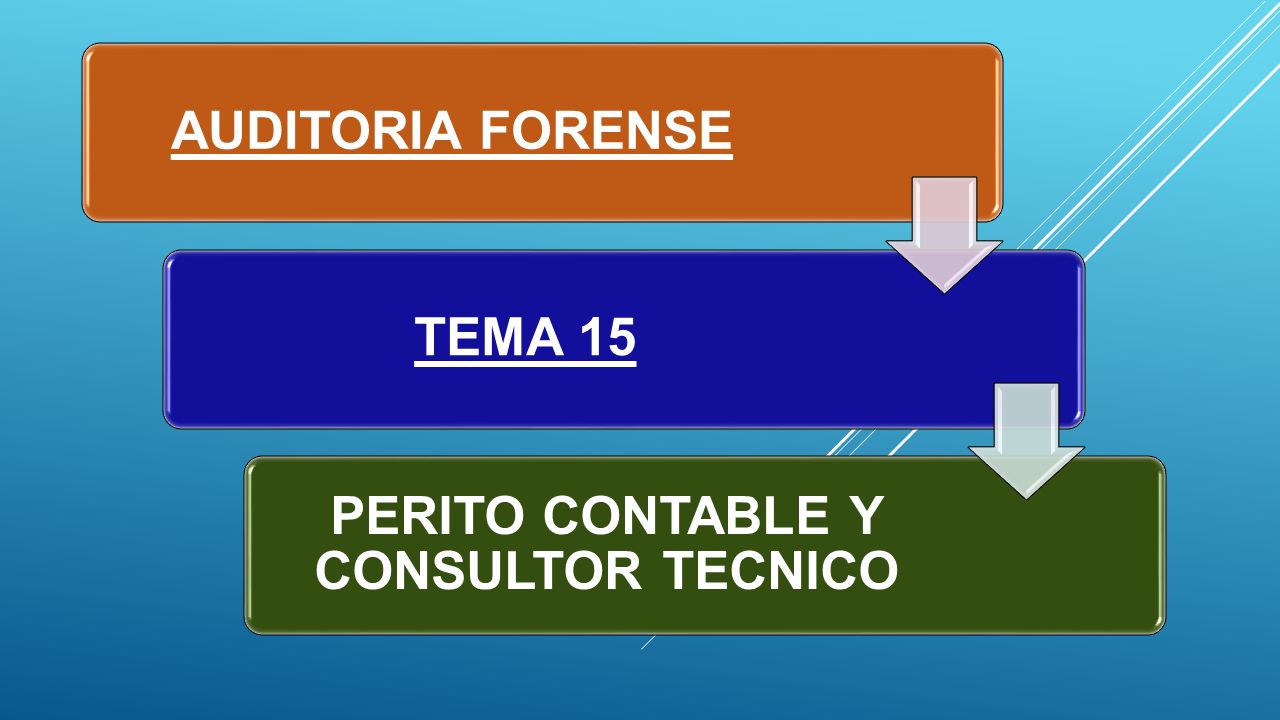 AUDITORIA FORENSE

TEMA 15

PERITO CONTABLE Y CONSULTOR TECNICO